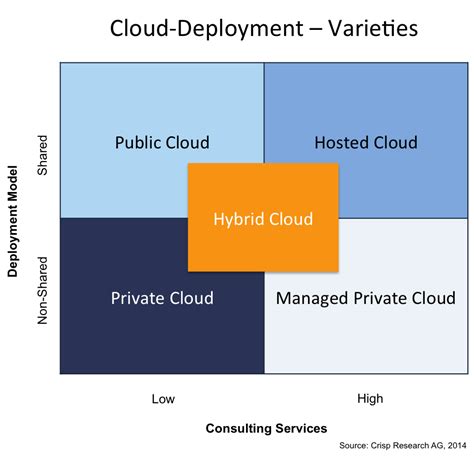 Cloud-Deployment – Varieties

Deployment Model

Shared

Non-Shared

Public Cloud

Hosted Cloud

Hybrid Cloud

Private Cloud

Managed Private Cloud

Low

High

Consulting Services

Source: Crisp Research AG, 2014